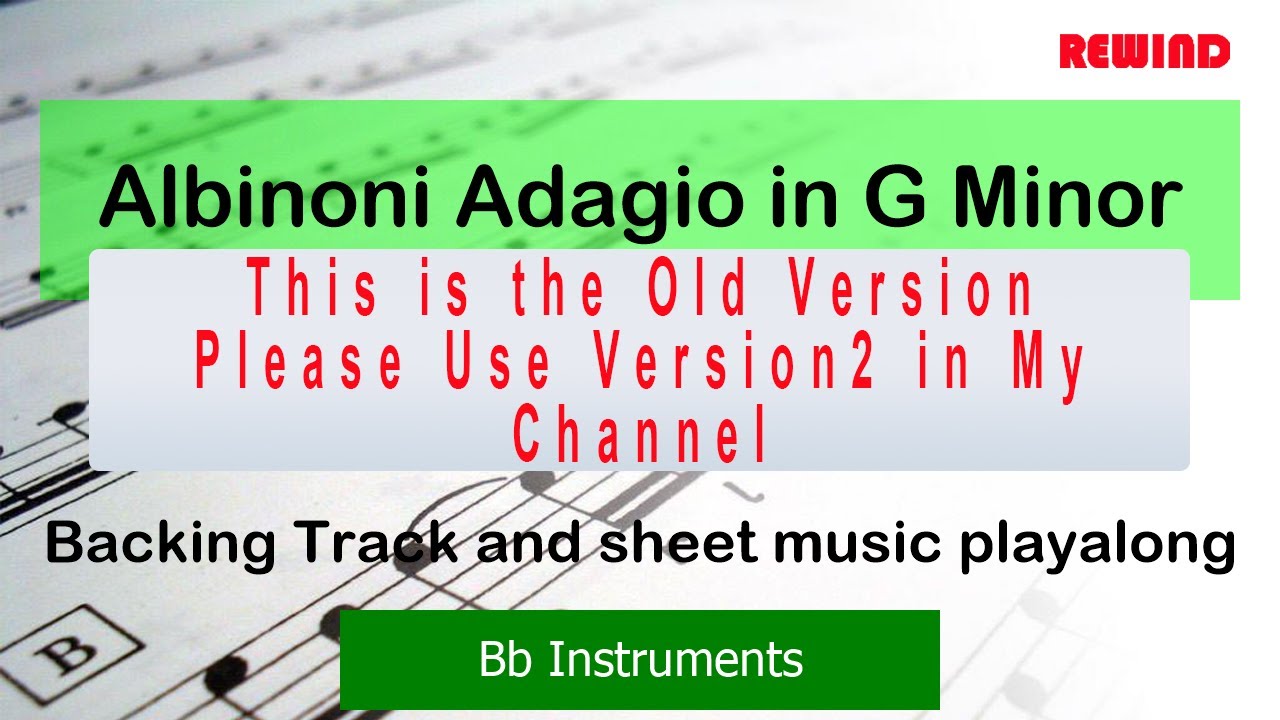 REWIND

Albinoni Adagio in G Minor

This is the Old Version
Please Use Version2 in My Channel

Backing Track and sheet music playalong

B

Bb Instruments